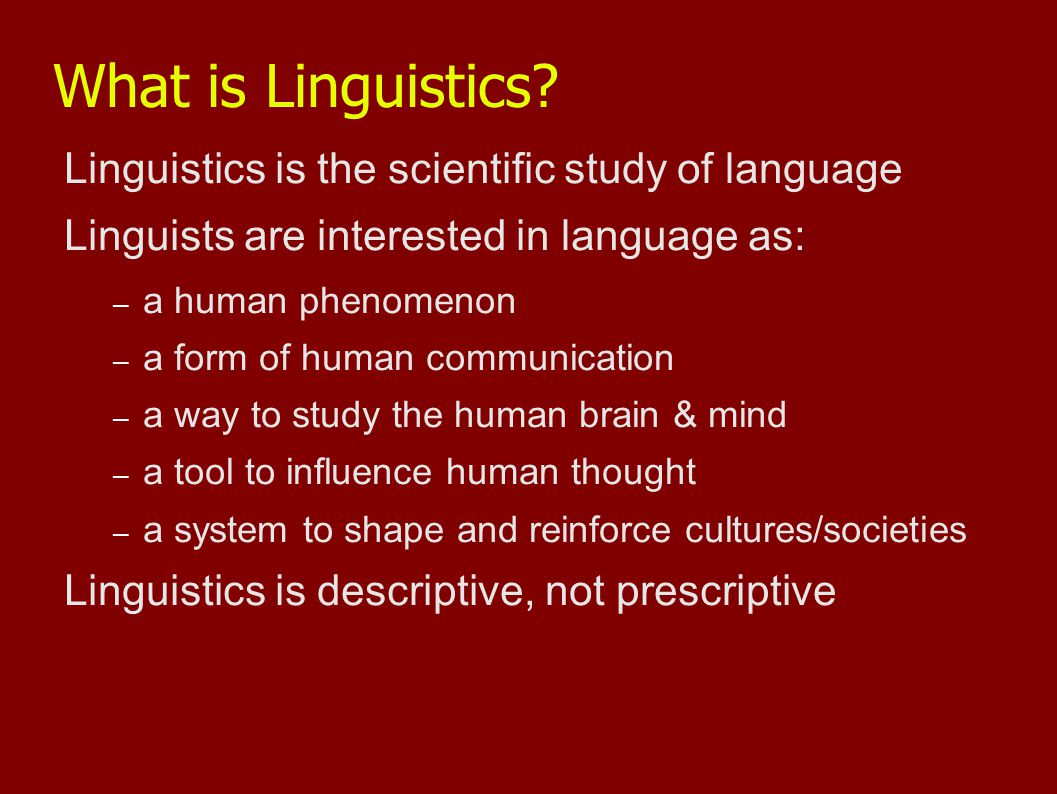 What is Linguistics?

Linguistics is the scientific study of language

Linguists are interested in language as:

– a human phenomenon
– a form of human communication
– a way to study the human brain & mind
– a tool to influence human thought
– a system to shape and reinforce cultures/societies

Linguistics is descriptive, not prescriptive